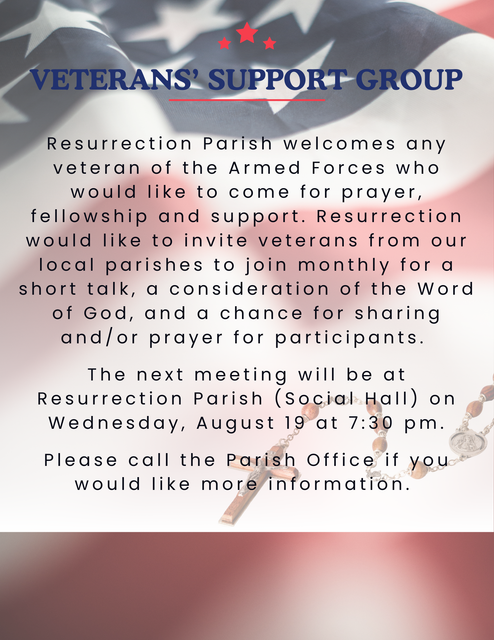 VETERANS' SUPPORT GROUP

Resurrection Parish welcomes any veteran of the Armed Forces who would like to come for prayer, fellowship and support. Resurrection would like to invite veterans from our local parishes to join monthly for a short talk, a consideration of the Word of God, and a chance for sharing and/or prayer for participants.

The next meeting will be at Resurrection Parish (Social Hall) on Wednesday, August 19 at 7:30 pm.

Please call the Parish Office if you would like more information.